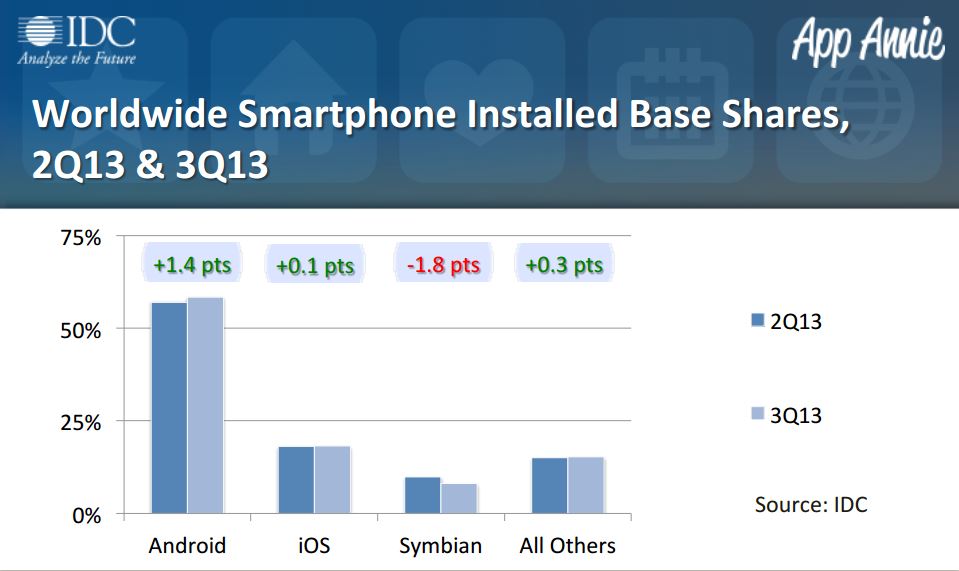 IDC
Analyze the Future

App Annie

Worldwide Smartphone Installed Base Shares, 2Q13 & 3Q13

75%
50%
25%
0%

+1.4 pts
+0.1 pts
-1.8 pts
+0.3 pts

Android
iOS
Symbian
All Others

2Q13
3Q13

Source: IDC